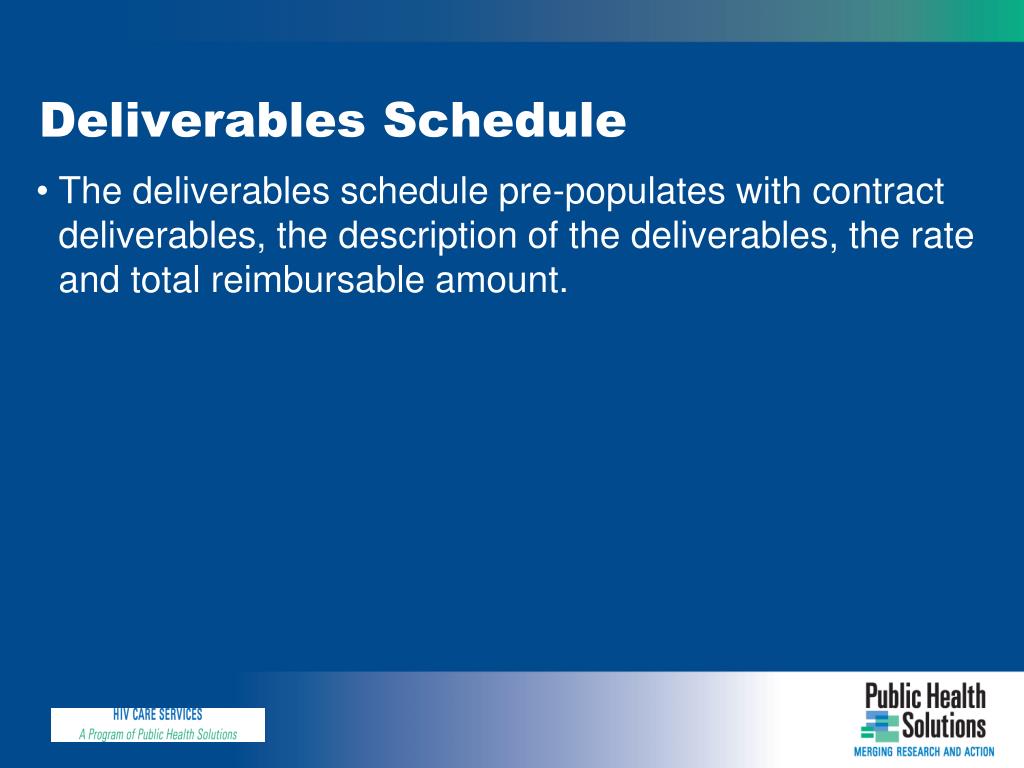 Deliverables Schedule

• The deliverables schedule pre-populates with contract deliverables, the description of the deliverables, the rate and total reimbursable amount.

HIV CARE SERVICES
A Program of Public Health Solutions

Public Health Solutions
MERGING RESEARCH AND ACTION